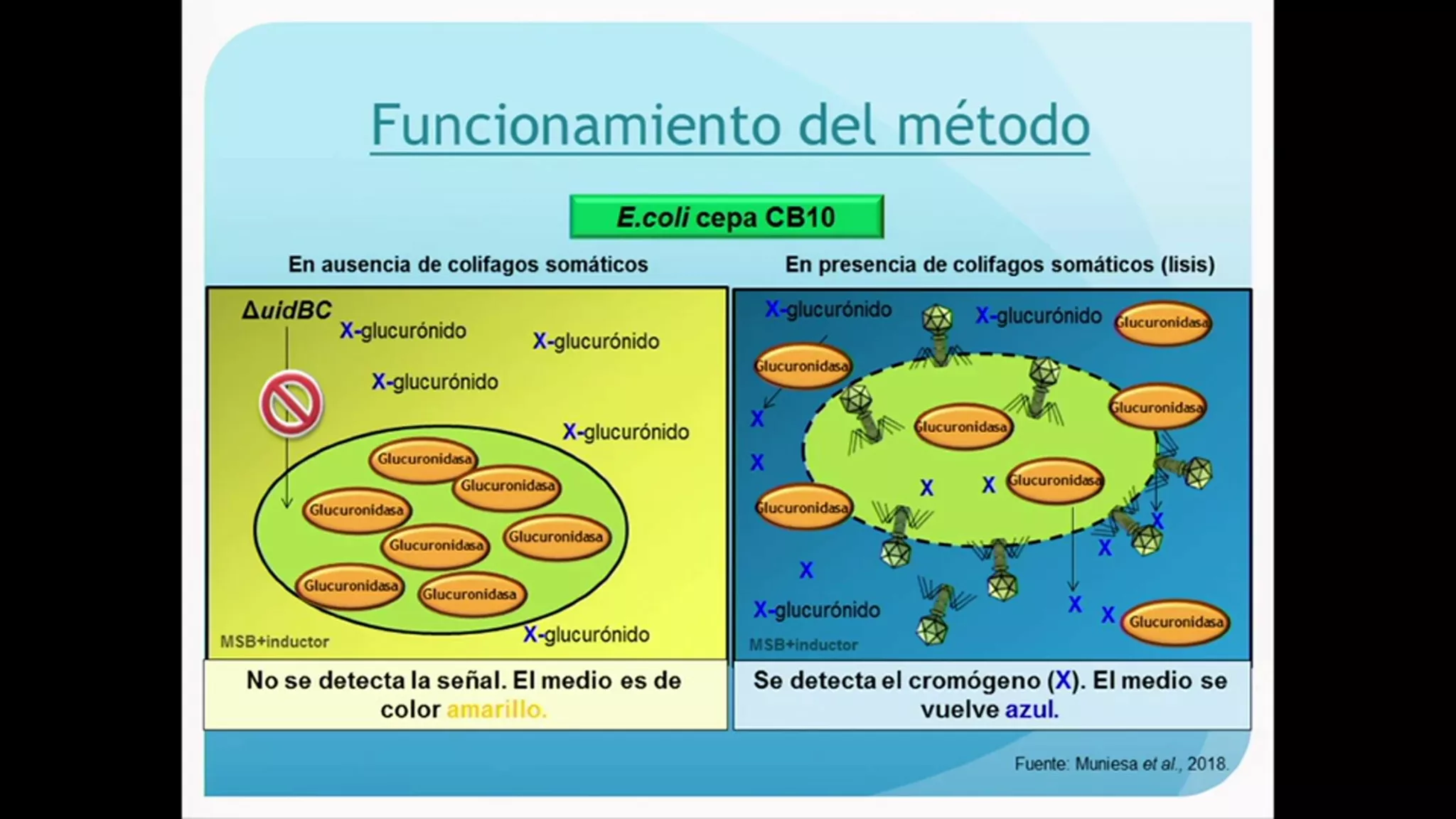 Funcionamiento del método

E.coli cepa CB10

En ausencia de colifagos somáticos

ΔuidBC

X-glucurónido

X-glucurónido

X-glucurónido

X-glucurónido

Glucuronidasa

Glucuronidasa

Glucuronidasa

Glucuronidasa

Glucuronidasa

Glucuronidasa

Glucuronidasa

X-glucurónido

MSB+inductor

No se detecta la señal. El medio es de color amarillo.

En presencia de colifagos somáticos (lisis)

X-glucurónido

X-glucurónido

Glucuronidasa

Glucuronidasa

Glucuronidasa

Glucuronidasa

X

X

X

X

Glucuronidasa

Glucuronidasa

X

X

X

X-glucurónido

X

X

Glucuronidasa

MSB+inductor

Se detecta el cromógeno (X). El medio se vuelve azul.

Fuente: Muniesa et al., 2018.